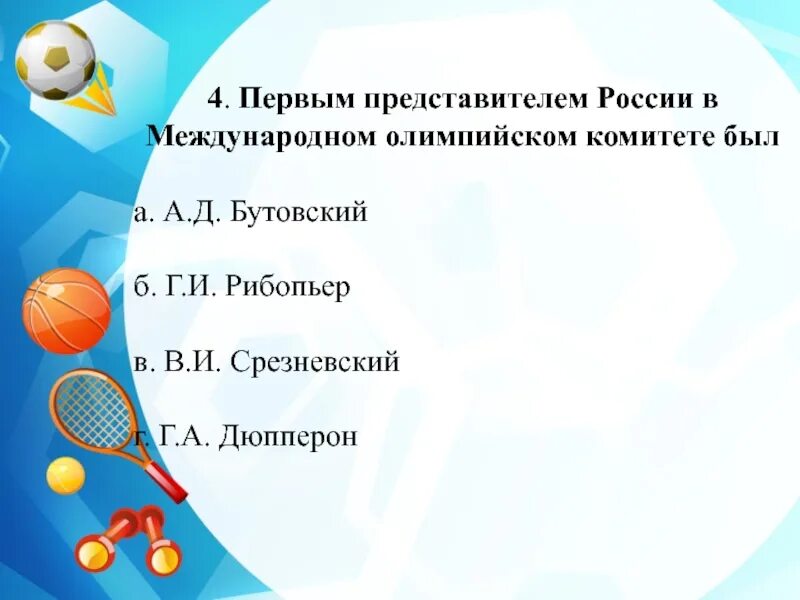 4. Первым представителем России в Международном олимпийском комитете был

а. А.Д. Бутовский

б. Г.И. Рибопьер

в. В.И. Срезневский

г. Г.А. Дюпперон